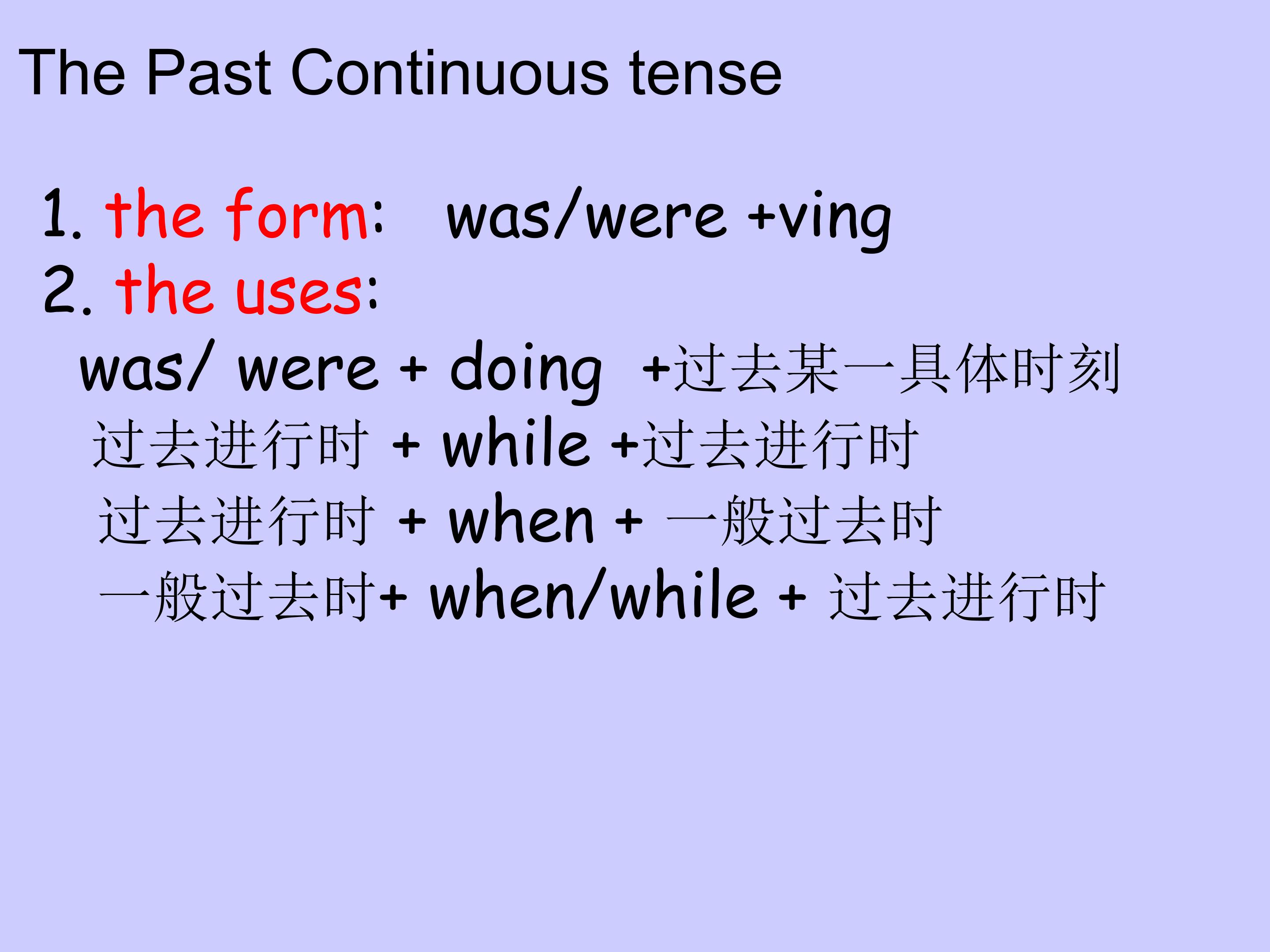 The Past Continuous tense

1. the form: was/were +ving
2. the uses:
was/ were + doing +过去某一具体时刻
过去进行时 + while +过去进行时
过去进行时 + when + 一般过去时
一般过去时+ when/while + 过去进行时